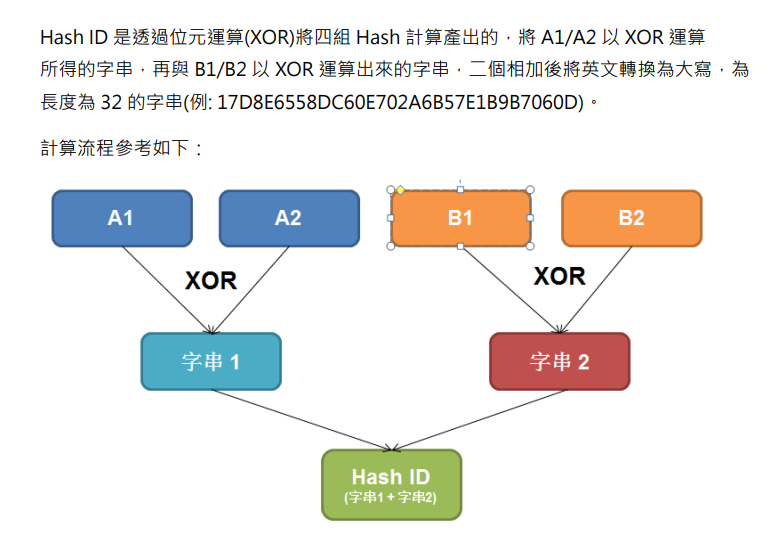 Hash ID 是透過位元運算(XOR)將四組 Hash 計算產出的，將 A1/A2 以 XOR 運算所得的字串，再與 B1/B2 以 XOR 運算出來的字串，二個相加後將英文轉換為大寫，為長度為 32 的字串(例: 17D8E6558DC60E702A6B57E1B9B7060D)。

計算流程參考如下：

A1

A2

B1

B2

XOR

XOR

字串 1

字串 2

Hash ID
(字串1 + 字串2)